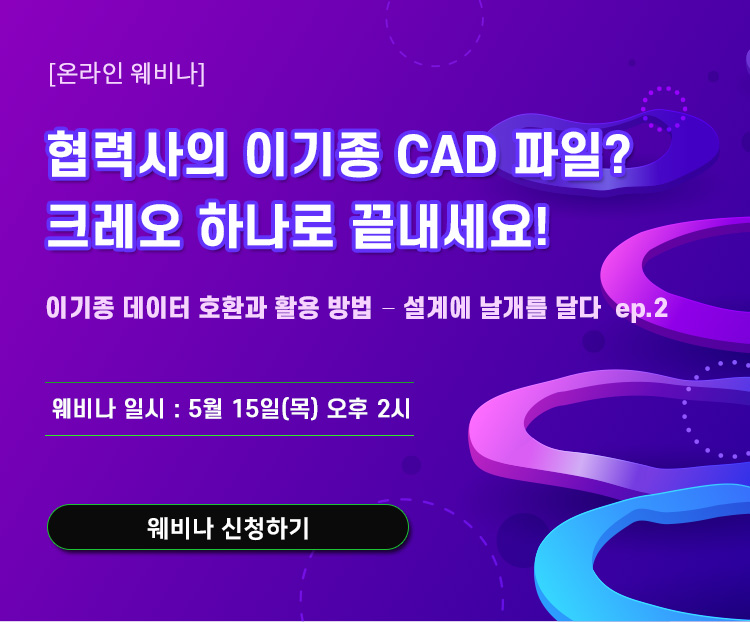 [온라인 웨비나]

협력사의 이기종 CAD 파일?
크레오 하나로 끝내세요!

이기종 데이터 호환과 활용 방법 – 설계에 날개를 달다 ep.2

웨비나 일시 : 5월 15일(목) 오후 2시

웨비나 신청하기